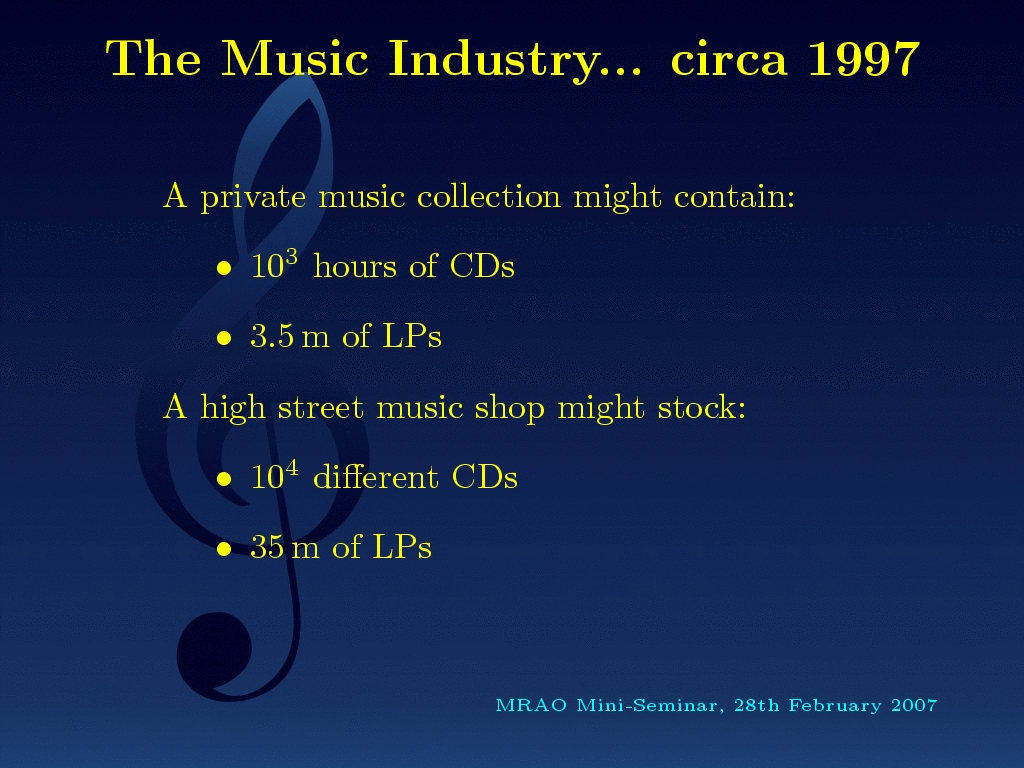 The Music Industry... circa 1997

A private music collection might contain:

• $10^3$ hours of CDs

• 3.5 m of LPs

A high street music shop might stock:

• $10^4$ different CDs

• 35 m of LPs

MRAO Mini-Seminar, 28th February 2007